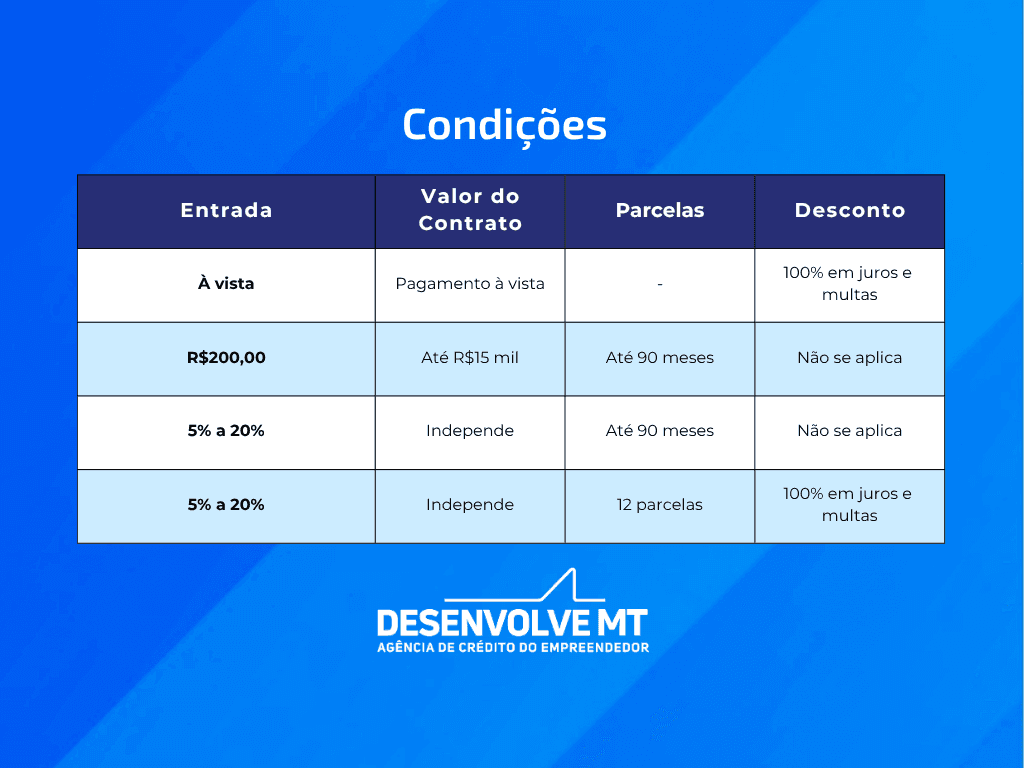 Condições

| Entrada | Valor do Contrato | Parcelas | Desconto |
|---|---|---|---|
| À vista | Pagamento à vista | - | 100% em juros e multas |
| R$200,00 | Até R$15 mil | Até 90 meses | Não se aplica |
| 5% a 20% | Independe | Até 90 meses | Não se aplica |
| 5% a 20% | Independe | 12 parcelas | 100% em juros e multas |

DESENVOLVE MT
AGÊNCIA DE CRÉDITO DO EMPREENDEDOR